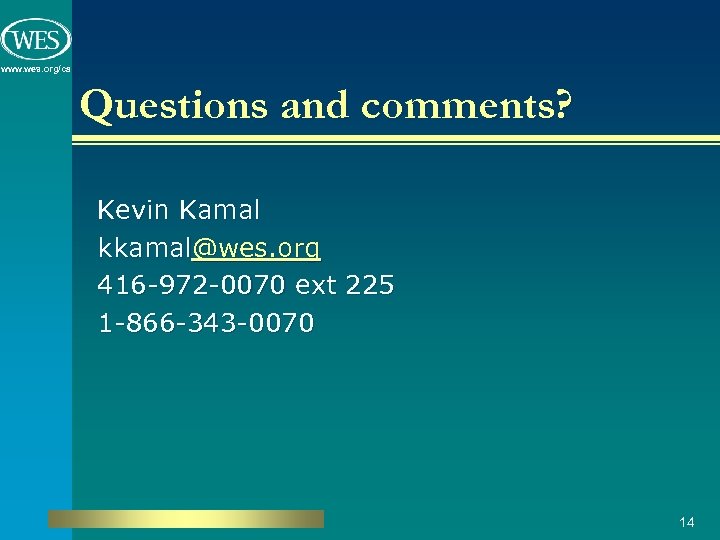 WES
www.wes.org/ca

Questions and comments?

Kevin Kamal
kkamal@wes.org
416-972-0070 ext 225
1-866-343-0070

14